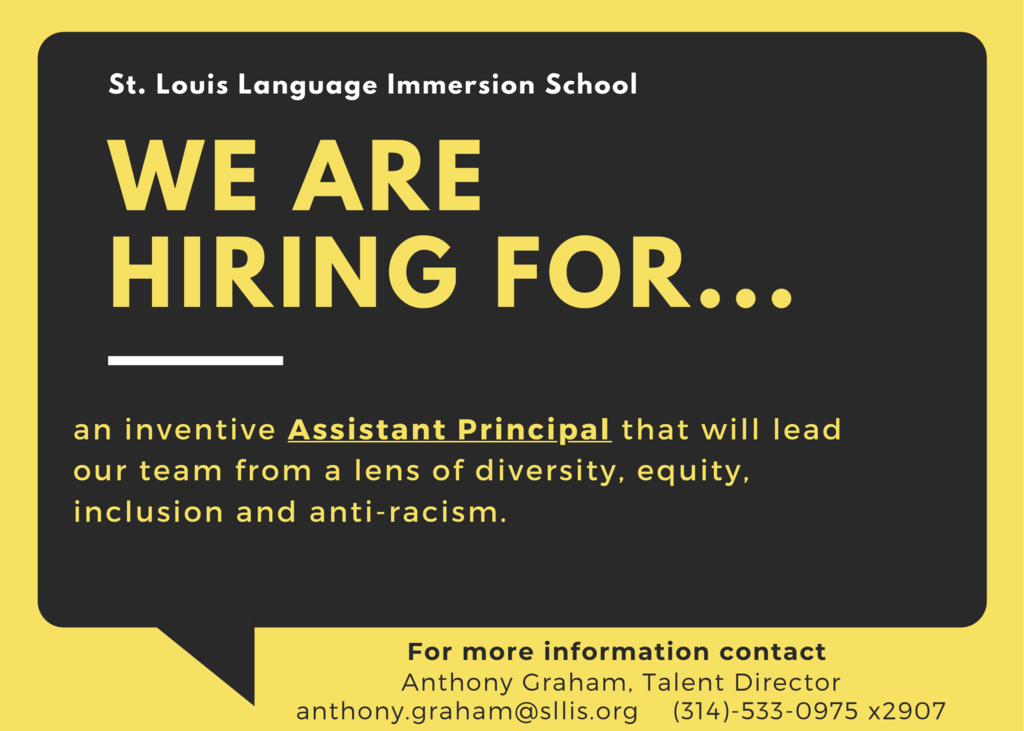 St. Louis Language Immersion School

WE ARE HIRING FOR...

an inventive Assistant Principal that will lead our team from a lens of diversity, equity, inclusion and anti-racism.

For more information contact
Anthony Graham, Talent Director
anthony.graham@sllis.org (314)-533-0975 x2907